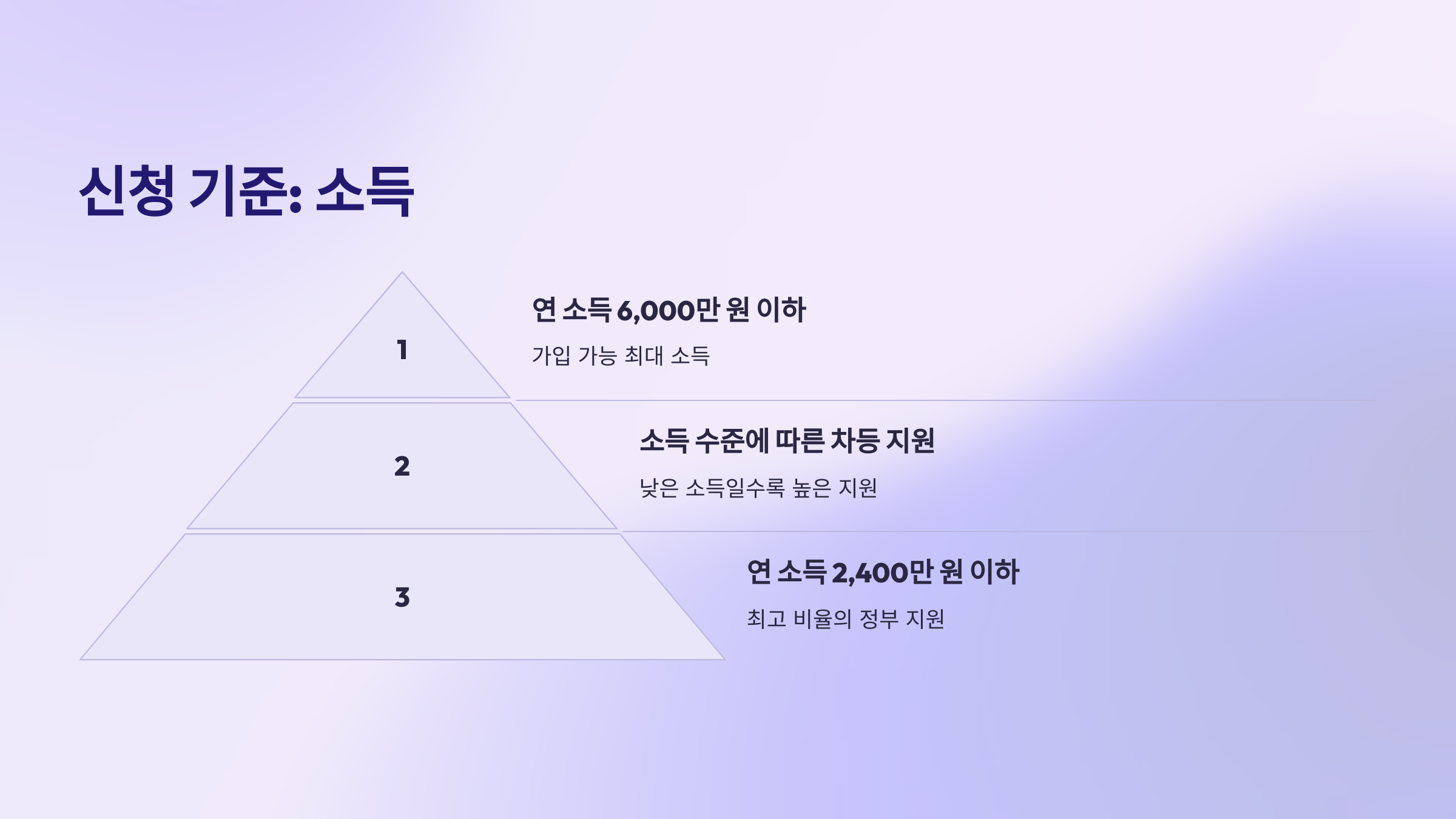 신청 기준: 소득

1

연 소득 6,000만 원 이하

가입 가능 최대 소득

2

소득 수준에 따른 차등 지원

낮은 소득일수록 높은 지원

3

연 소득 2,400만 원 이하

최고 비율의 정부 지원